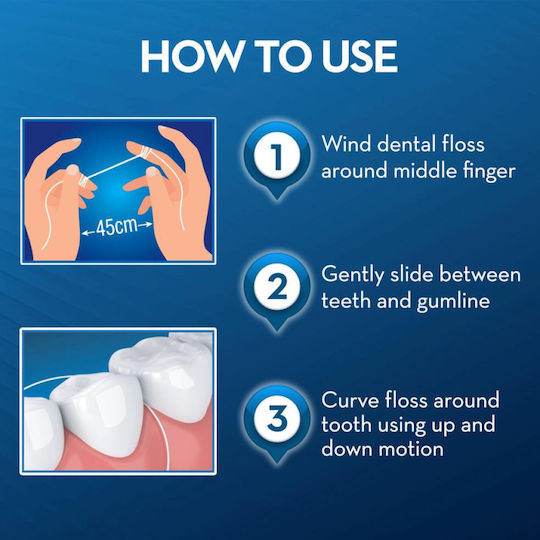 HOW TO USE

45cm

1 Wind dental floss around middle finger

2 Gently slide between teeth and gumline

3 Curve floss around tooth using up and down motion